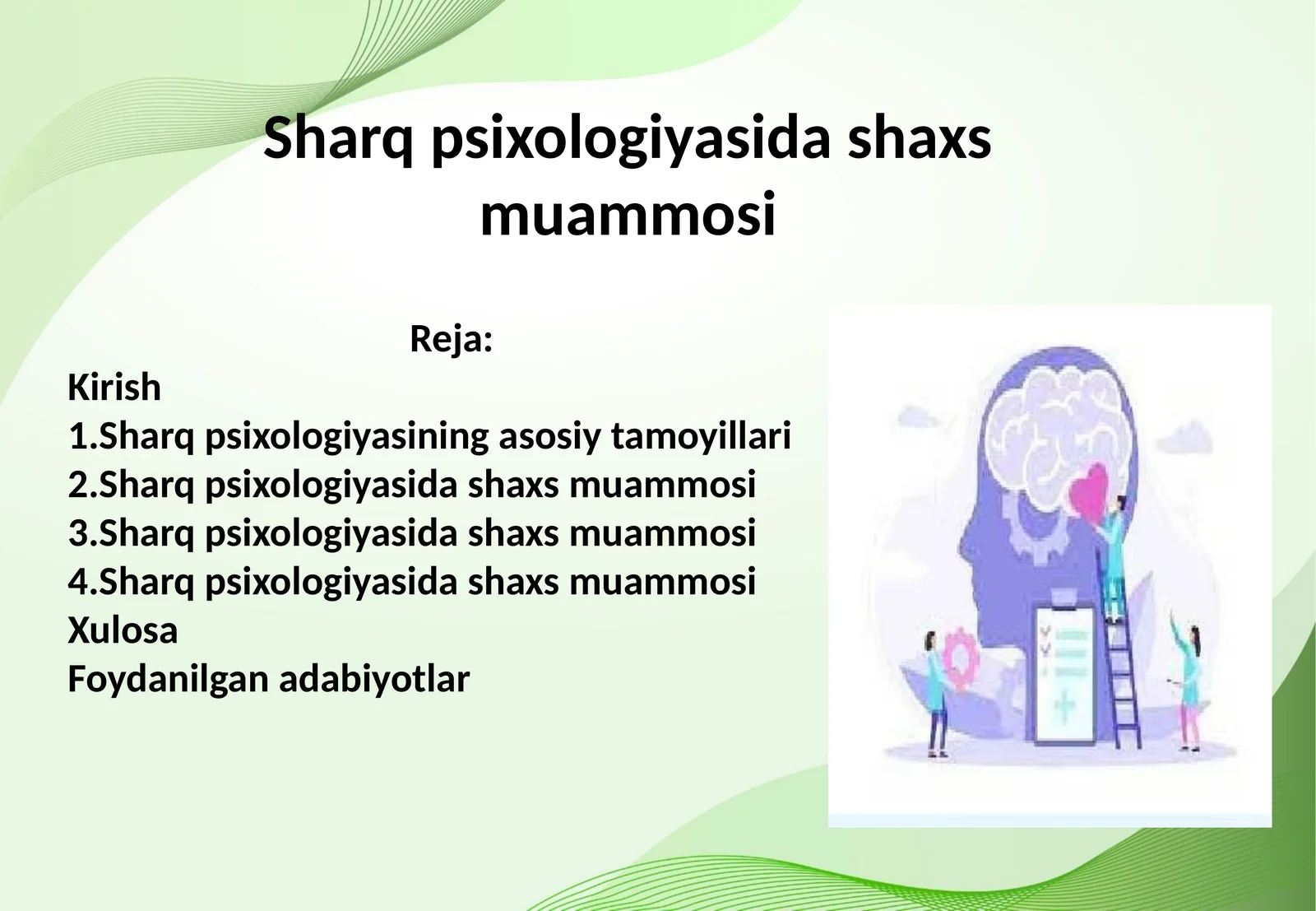 Sharq psixologiyasida shaxs muammosi

Reja:
Kirish
1.Sharq psixologiyasining asosiy tamoyillari
2.Sharq psixologiyasida shaxs muammosi
3.Sharq psixologiyasida shaxs muammosi
4.Sharq psixologiyasida shaxs muammosi
Xulosa
Foydanilgan adabiyotlar